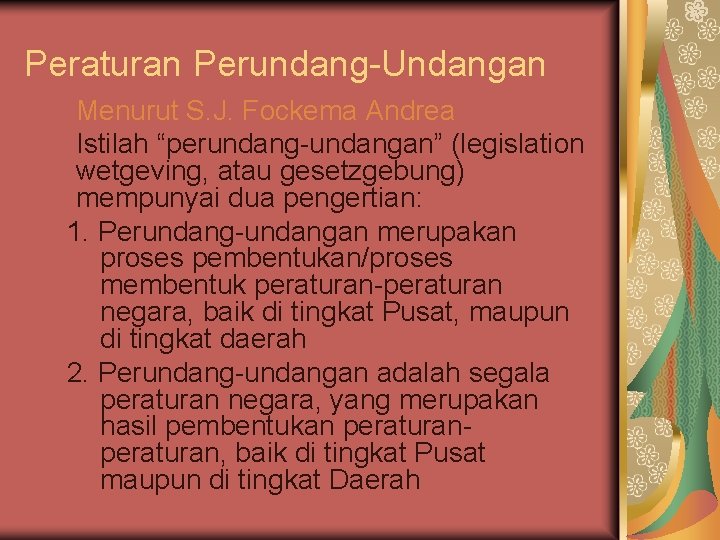 Peraturan Perundang-Undangan

Menurut S.J. Fockema Andrea

Istilah “perundang-undangan” (legislation wetgeving, atau gesetzgebung) mempunyai dua pengertian:

1. Perundang-undangan merupakan proses pembentukan/proses membentuk peraturan-peraturan negara, baik di tingkat Pusat, maupun di tingkat daerah

2. Perundang-undangan adalah segala peraturan negara, yang merupakan hasil pembentukan peraturan-peraturan, baik di tingkat Pusat maupun di tingkat Daerah